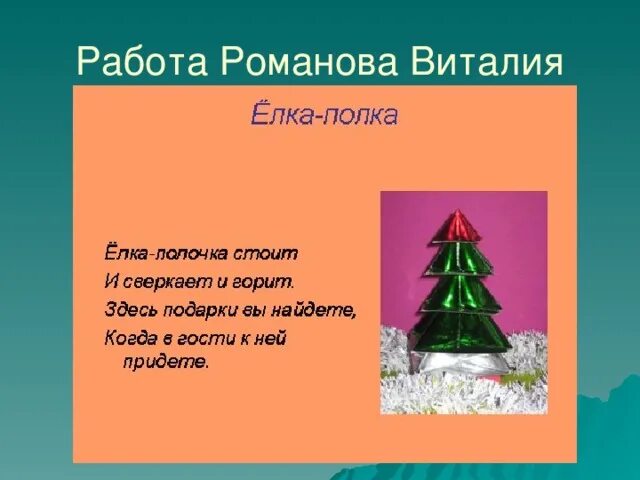 Работа Романова Виталия

Ёлка-полка

Ёлка-полочка стоит
И сверкает и горит.
Здесь подарки вы найдете,
Когда в гости к ней придете.